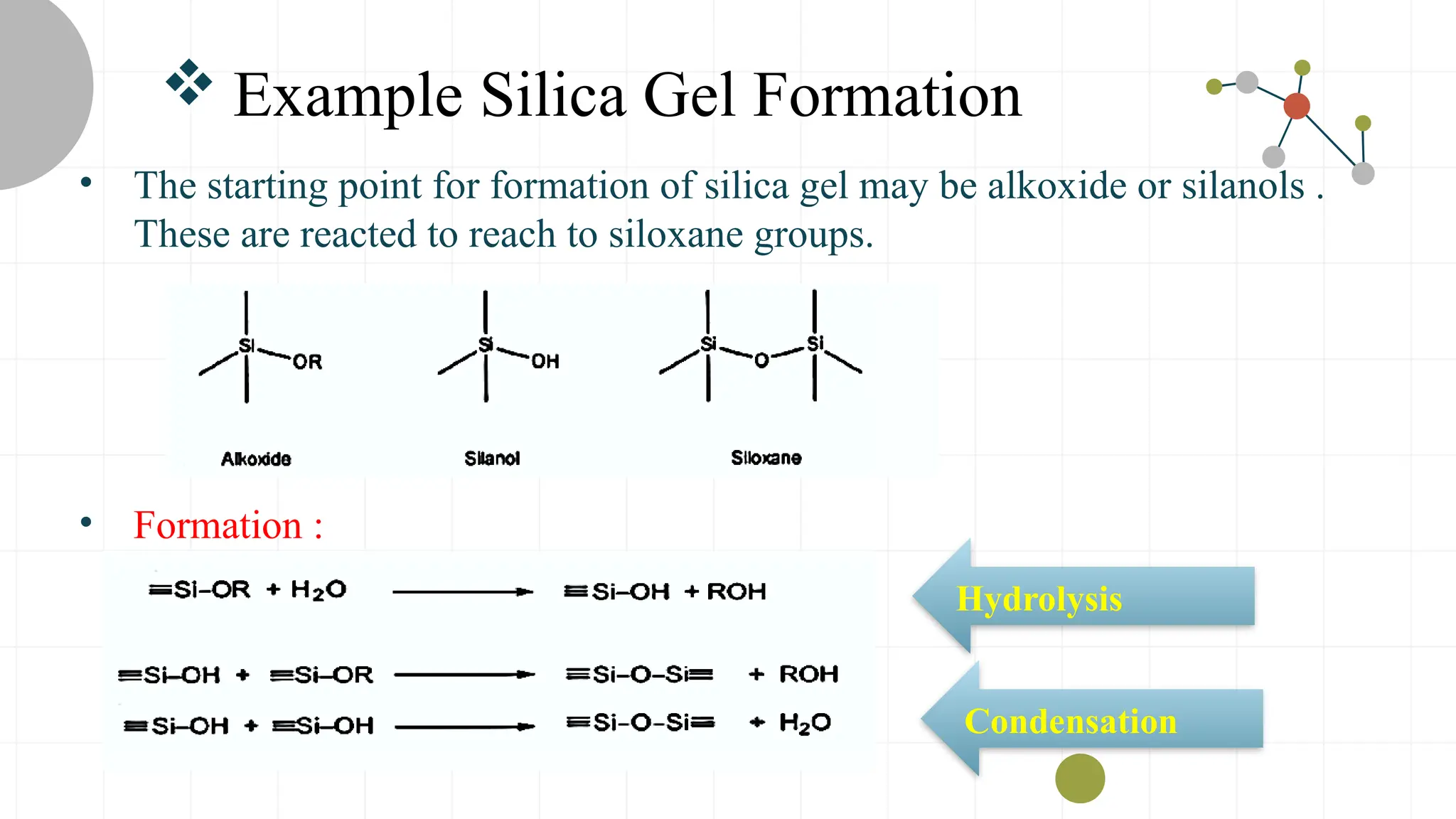 ❖ Example Silica Gel Formation

• The starting point for formation of silica gel may be alkoxide or silanols . These are reacted to reach to siloxane groups.

Si OR

Si OH

Si O Si

Alkoxide

Silanol

Siloxane

• Formation :

$\equiv Si-OR + H_2O \longrightarrow \equiv Si-OH + ROH$

Hydrolysis

$\equiv Si-OH + \equiv Si-OR \longrightarrow \equiv Si-O-Si\equiv + ROH$

$\equiv Si-OH + \equiv Si-OH \longrightarrow \equiv Si-O-Si\equiv + H_2O$

Condensation